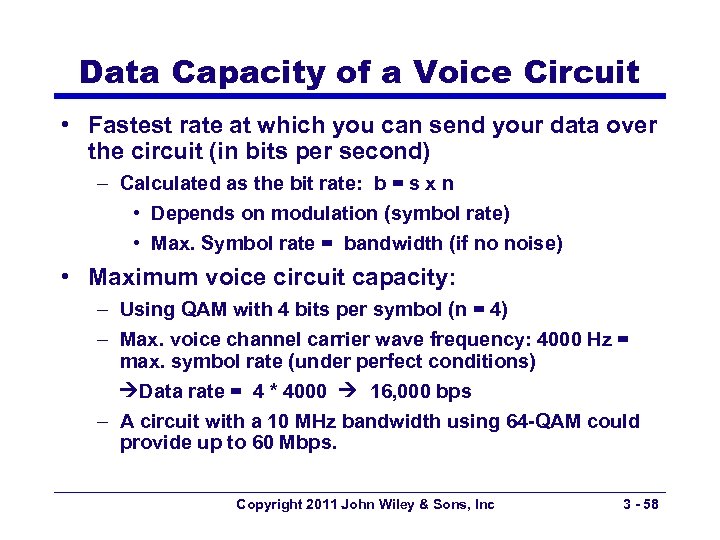 Data Capacity of a Voice Circuit

• Fastest rate at which you can send your data over the circuit (in bits per second)

– Calculated as the bit rate: b = s x n

• Depends on modulation (symbol rate)

• Max. Symbol rate = bandwidth (if no noise)

• Maximum voice circuit capacity:

– Using QAM with 4 bits per symbol (n = 4)

– Max. voice channel carrier wave frequency: 4000 Hz = max. symbol rate (under perfect conditions)

→Data rate = 4 * 4000 → 16,000 bps

– A circuit with a 10 MHz bandwidth using 64-QAM could provide up to 60 Mbps.

Copyright 2011 John Wiley & Sons, Inc

3 - 58